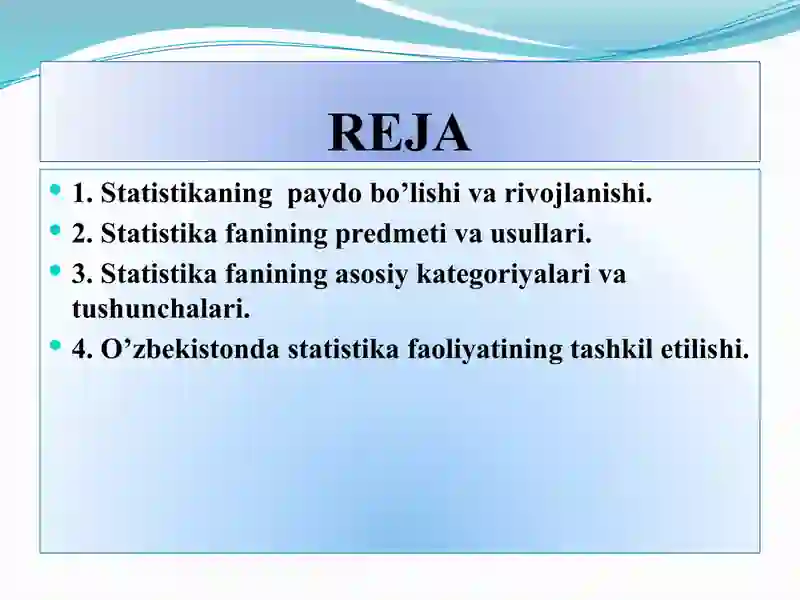 REJA

1. Statistikaning paydo bo’lishi va rivojlanishi.
2. Statistika fanining predmeti va usullari.
3. Statistika fanining asosiy kategoriyalari va tushunchalari.
4. O’zbekistonda statistika faoliyatining tashkil etilishi.